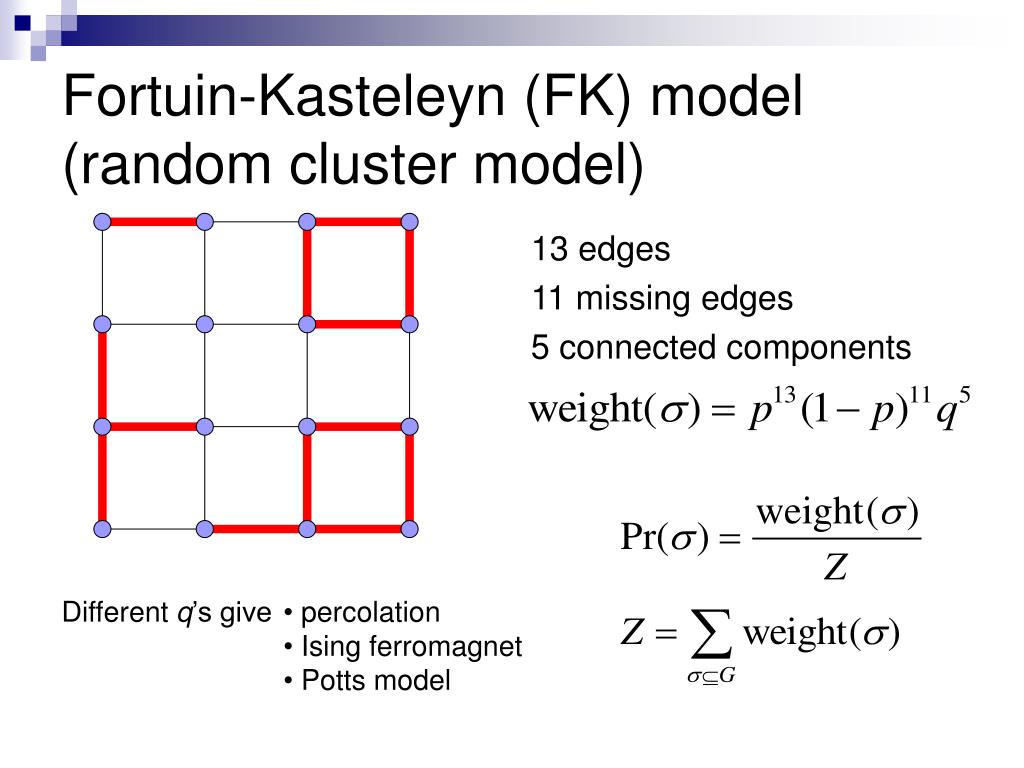 Fortuin-Kasteleyn (FK) model (random cluster model)

13 edges

11 missing edges

5 connected components

$\text{weight}(\sigma) = p^{13}(1-p)^{11}q^{5}$

$\Pr(\sigma) = \frac{\text{weight}(\sigma)}{Z}$

$Z = \sum_{\sigma \subseteq G} \text{weight}(\sigma)$

Different $q$'s give • percolation
• Ising ferromagnet
• Potts model